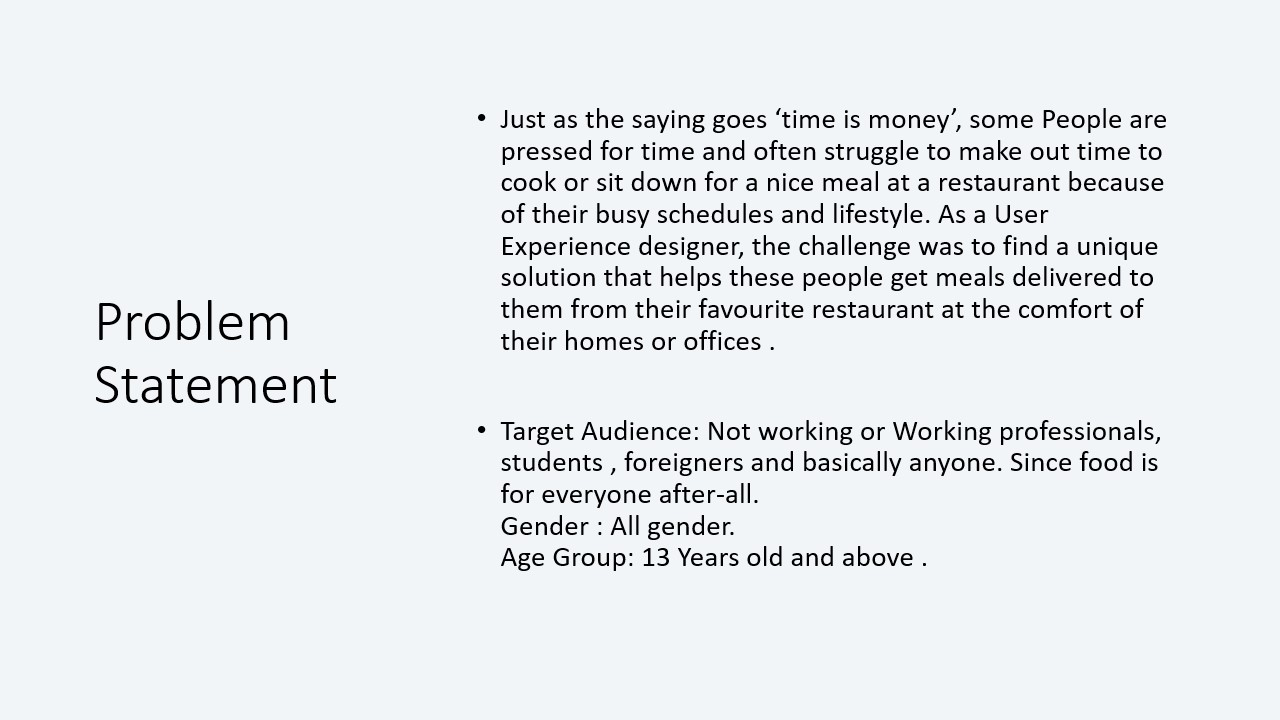 Problem Statement

• Just as the saying goes ‘time is money’, some People are pressed for time and often struggle to make out time to cook or sit down for a nice meal at a restaurant because of their busy schedules and lifestyle. As a User Experience designer, the challenge was to find a unique solution that helps these people get meals delivered to them from their favourite restaurant at the comfort of their homes or offices .

• Target Audience: Not working or Working professionals, students , foreigners and basically anyone. Since food is for everyone after-all.
Gender : All gender.
Age Group: 13 Years old and above .